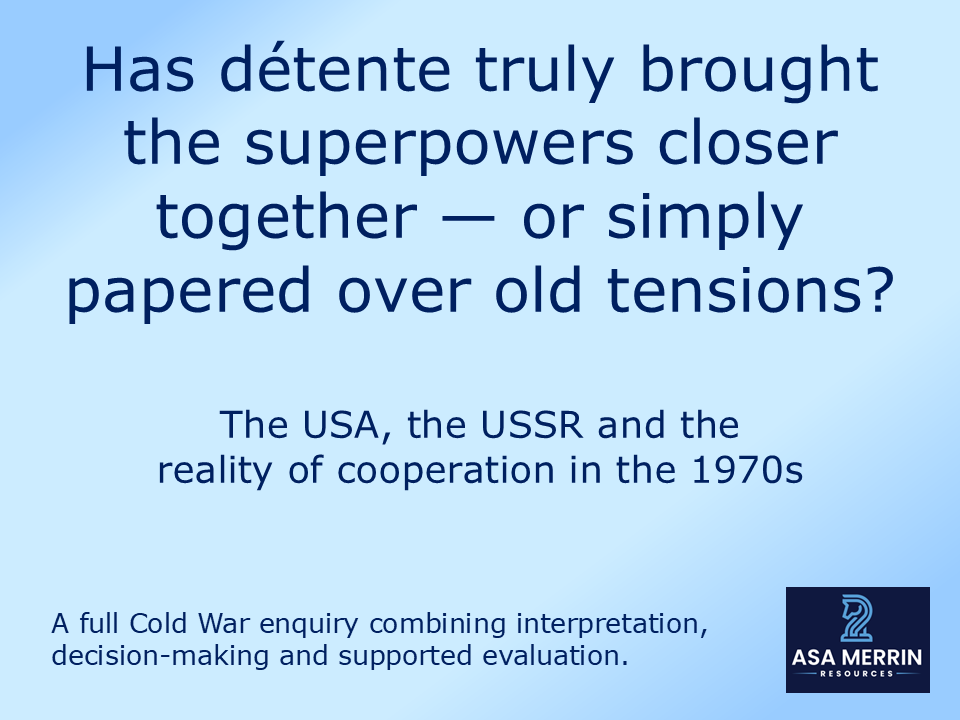 Has détente truly brought the superpowers closer together — or simply papered over old tensions?

The USA, the USSR and the reality of cooperation in the 1970s

A full Cold War enquiry combining interpretation, decision-making and supported evaluation.

ASA MERRIN
RESOURCES